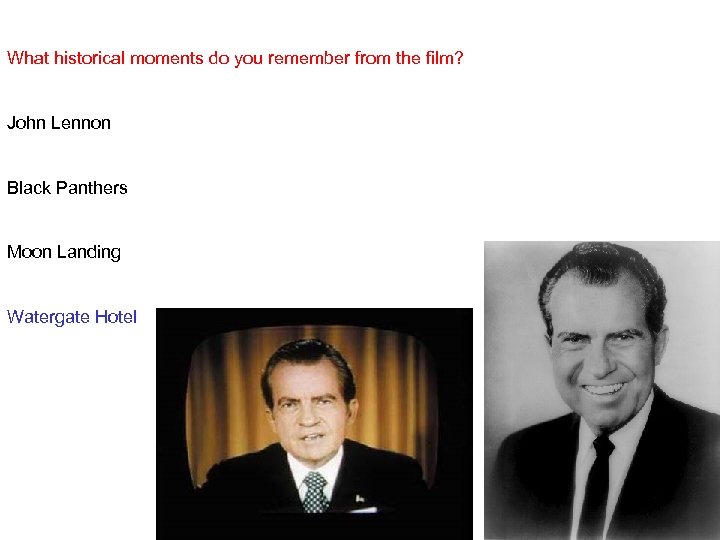 What historical moments do you remember from the film?

John Lennon

Black Panthers

Moon Landing

Watergate Hotel